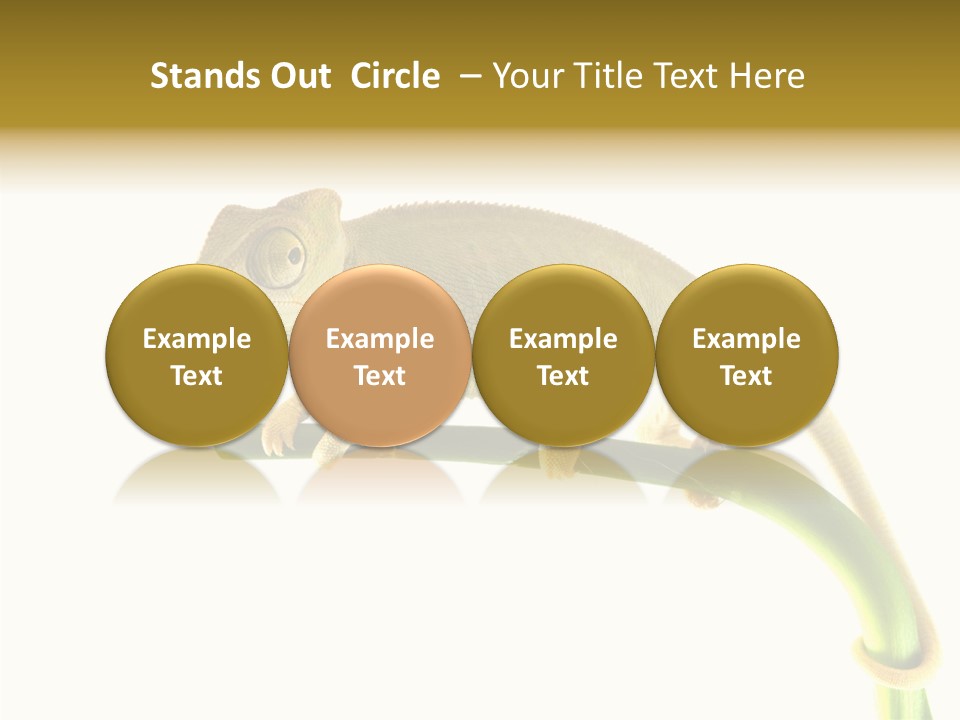 Stands Out Circle – Your Title Text Here

Example Text

Example Text

Example Text

Example Text